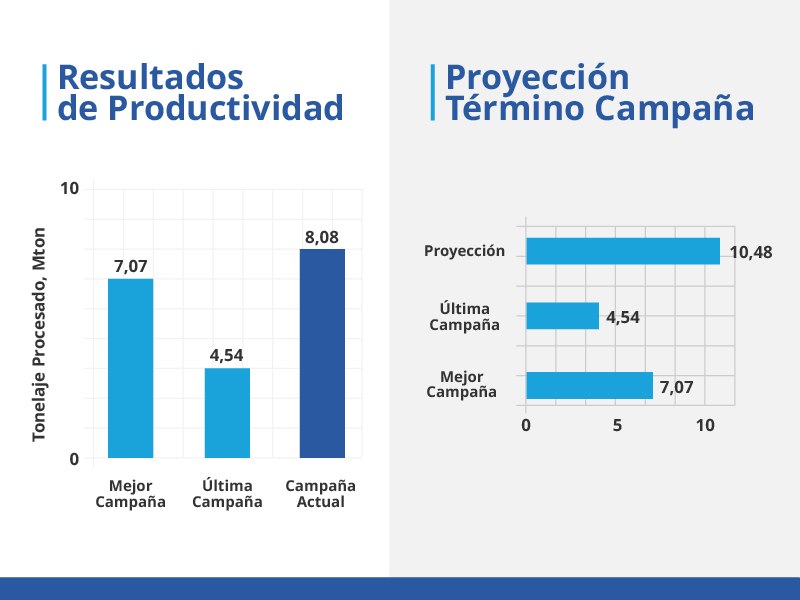 Resultados de Productividad

Tonelaje Procesado, Mton

10

0

7,07

4,54

8,08

Mejor Campaña

Última Campaña

Campaña Actual

Proyección Término Campaña

Proyección

10,48

Última Campaña

4,54

Mejor Campaña

7,07

0

5

10